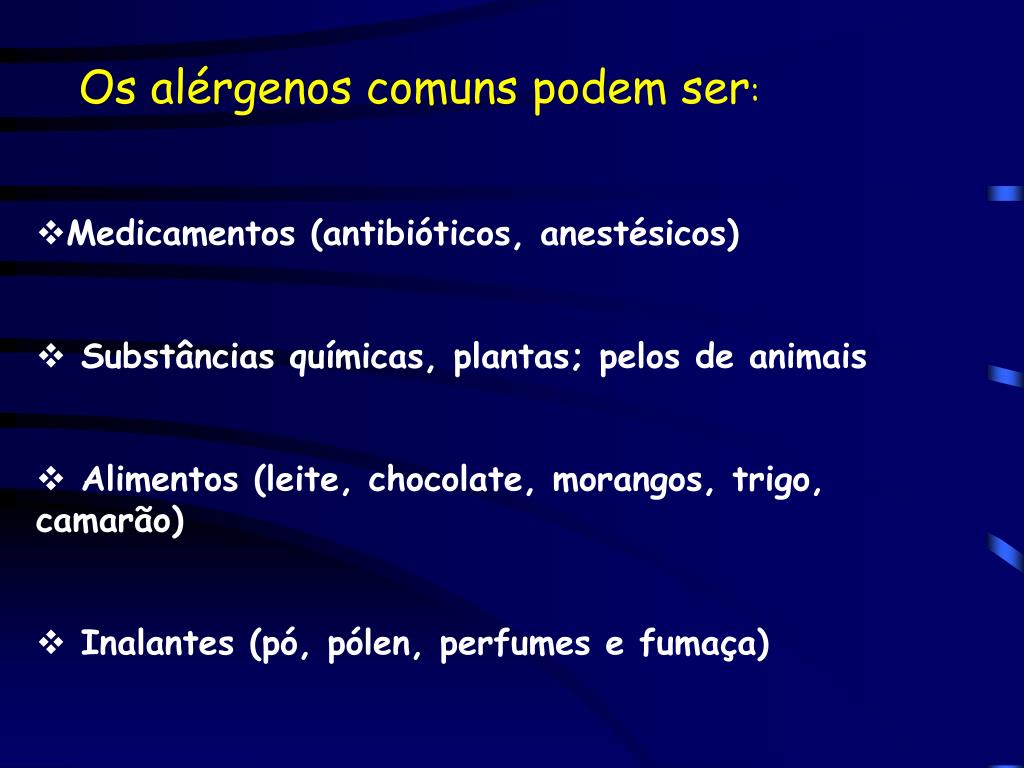 Os alérgenos comuns podem ser:

❖Medicamentos (antibióticos, anestésicos)

❖ Substâncias químicas, plantas; pelos de animais

❖ Alimentos (leite, chocolate, morangos, trigo, camarão)

❖ Inalantes (pó, pólen, perfumes e fumaça)